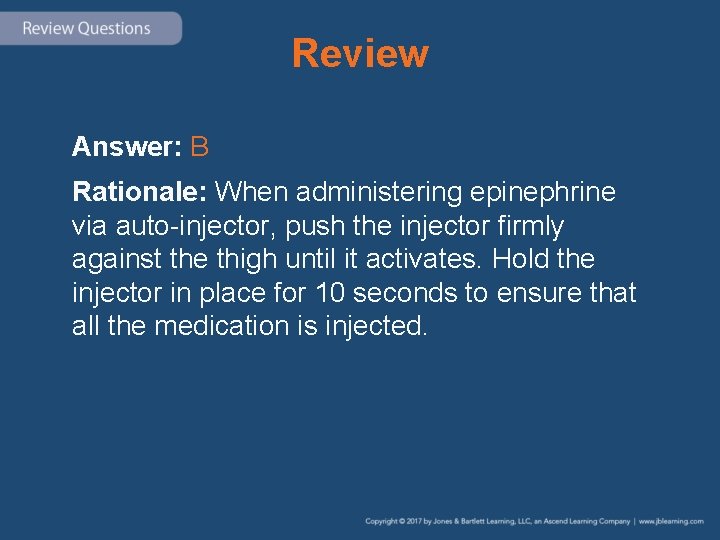 Review Questions

Review

Answer: B

Rationale: When administering epinephrine via auto-injector, push the injector firmly against the thigh until it activates. Hold the injector in place for 10 seconds to ensure that all the medication is injected.

Copyright © 2017 by Jones & Bartlett Learning, LLC, an Ascend Learning Company | www.jblearning.com